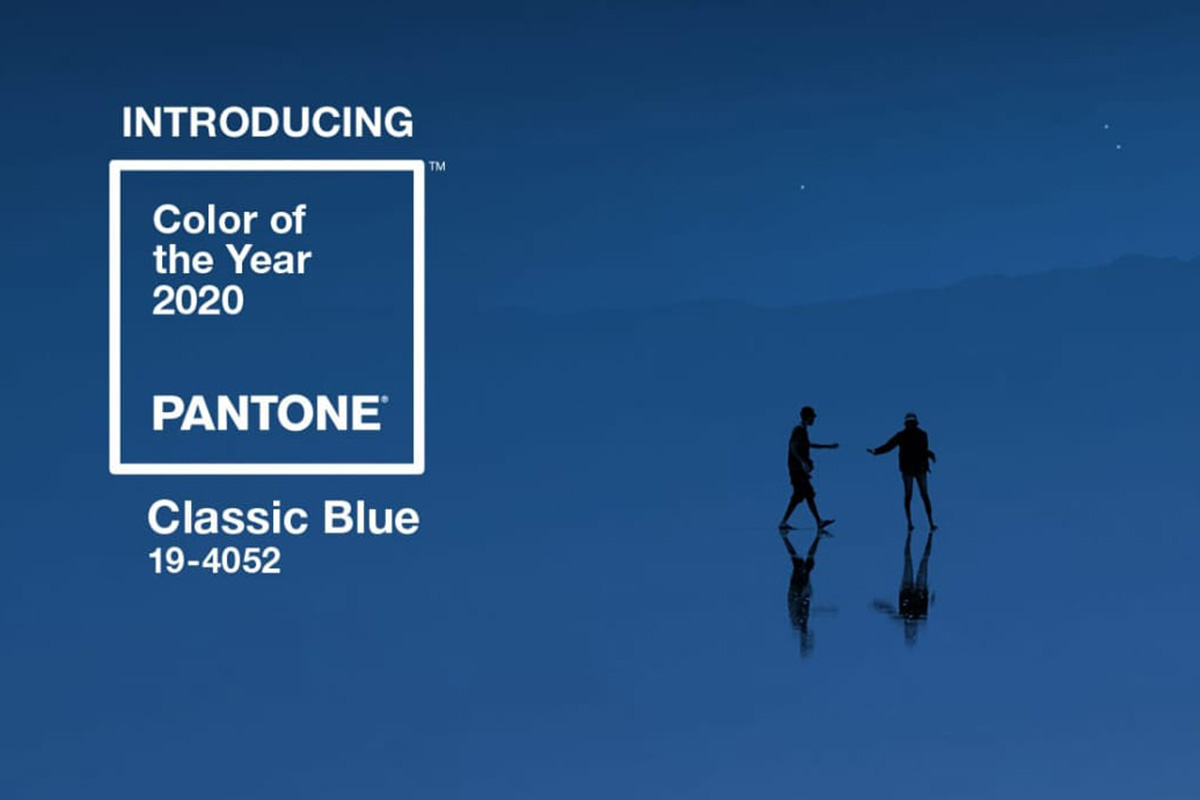 INTRODUCING

™

Color of the Year 2020

PANTONE®

Classic Blue
19-4052